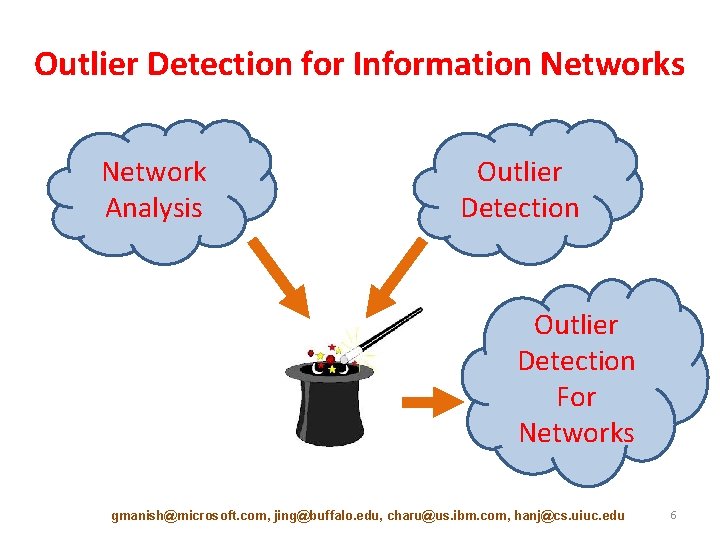 Outlier Detection for Information Networks

Network Analysis

Outlier Detection

Outlier Detection For Networks

gmanish@microsoft.com, jing@buffalo.edu, charu@us.ibm.com, hanj@cs.uiuc.edu

6